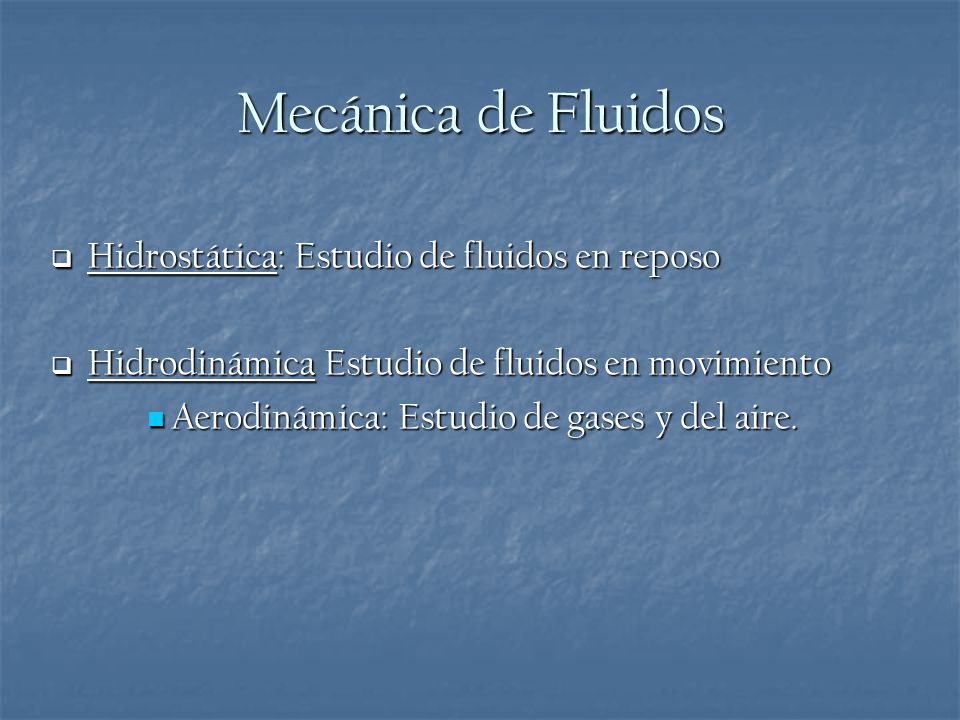 Mecánica de Fluidos

Hidrostática: Estudio de fluidos en reposo

Hidrodinámica Estudio de fluidos en movimiento

Aerodinámica: Estudio de gases y del aire.